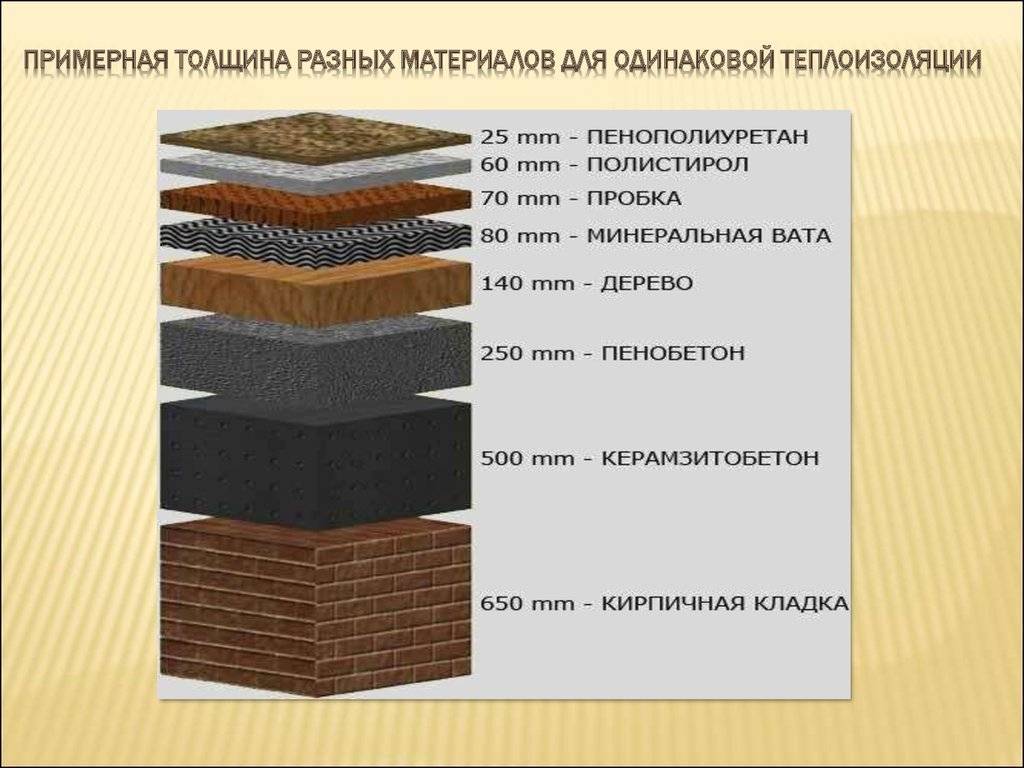 ПРИМЕРНАЯ ТОЛЩИНА РАЗНЫХ МАТЕРИАЛОВ ДЛЯ ОДИНАКОВОЙ ТЕПЛОИЗОЛЯЦИИ

25 mm - ПЕНОПОЛИУРЕТАН
60 mm - ПОЛИСТИРОЛ
70 mm - ПРОБКА
80 mm - МИНЕРАЛЬНАЯ ВАТА
140 mm - ДЕРЕВО
250 mm - ПЕНОБЕТОН
500 mm - КЕРАМЗИТОБЕТОН
650 mm - КИРПИЧНАЯ КЛАДКА